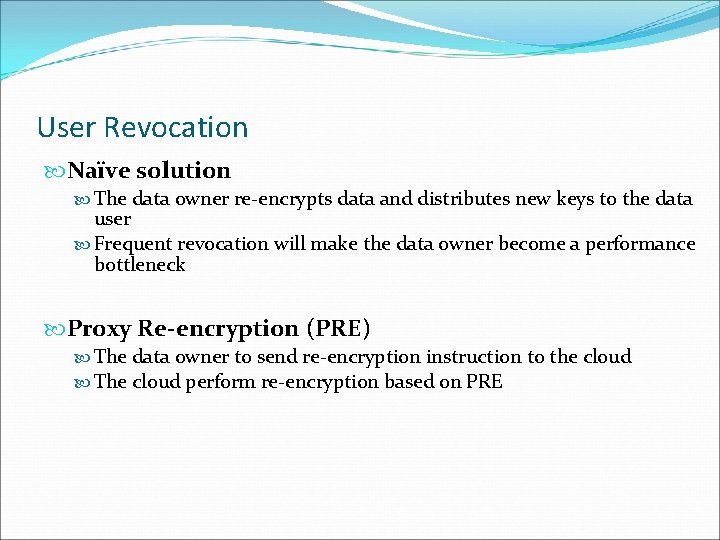 User Revocation

Naïve solution

The data owner re-encrypts data and distributes new keys to the data user

Frequent revocation will make the data owner become a performance bottleneck

Proxy Re-encryption (PRE)

The data owner to send re-encryption instruction to the cloud

The cloud perform re-encryption based on PRE